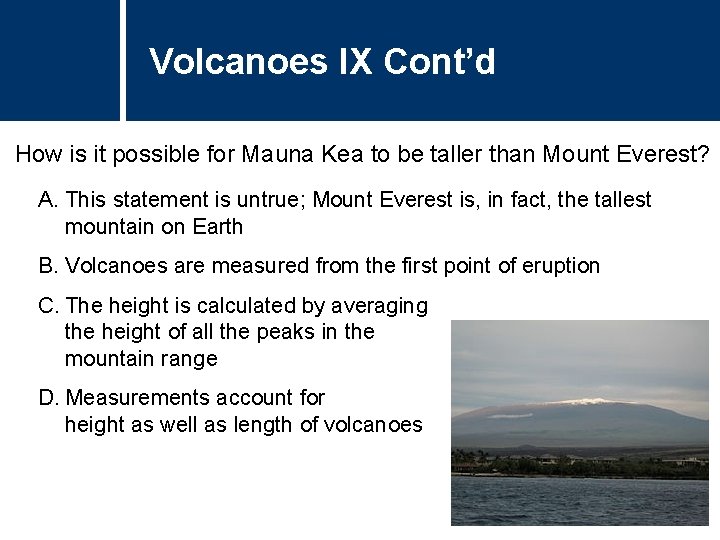 Volcanoes IX Cont'd

How is it possible for Mauna Kea to be taller than Mount Everest?

A. This statement is untrue; Mount Everest is, in fact, the tallest mountain on Earth

B. Volcanoes are measured from the first point of eruption

C. The height is calculated by averaging the height of all the peaks in the mountain range

D. Measurements account for height as well as length of volcanoes